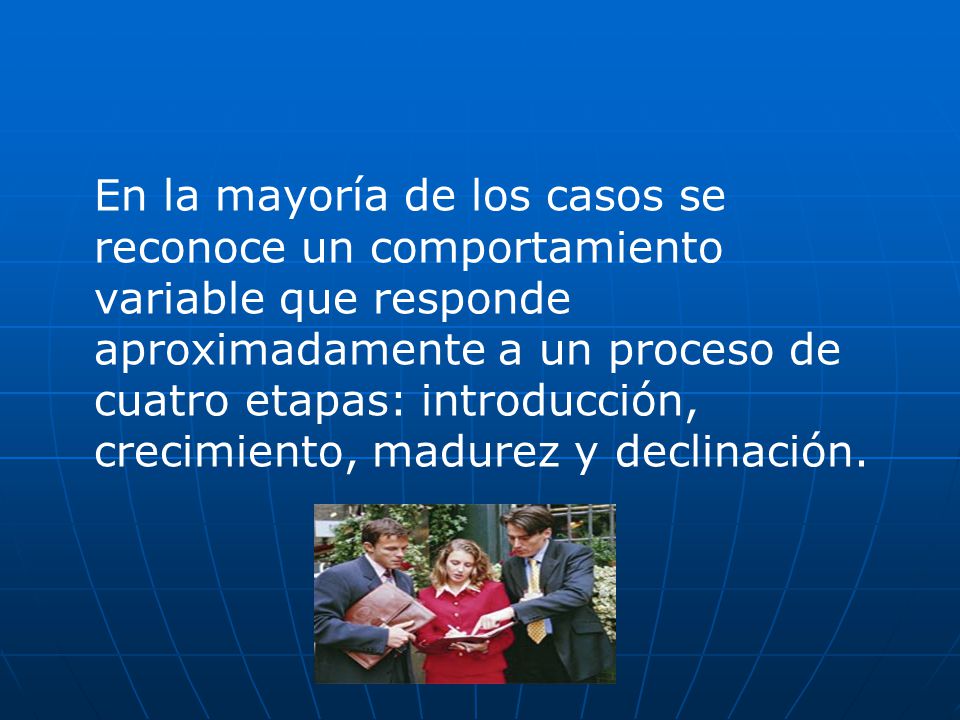 En la mayoría de los casos se reconoce un comportamiento variable que responde aproximadamente a un proceso de cuatro etapas: introducción, crecimiento, madurez y declinación.